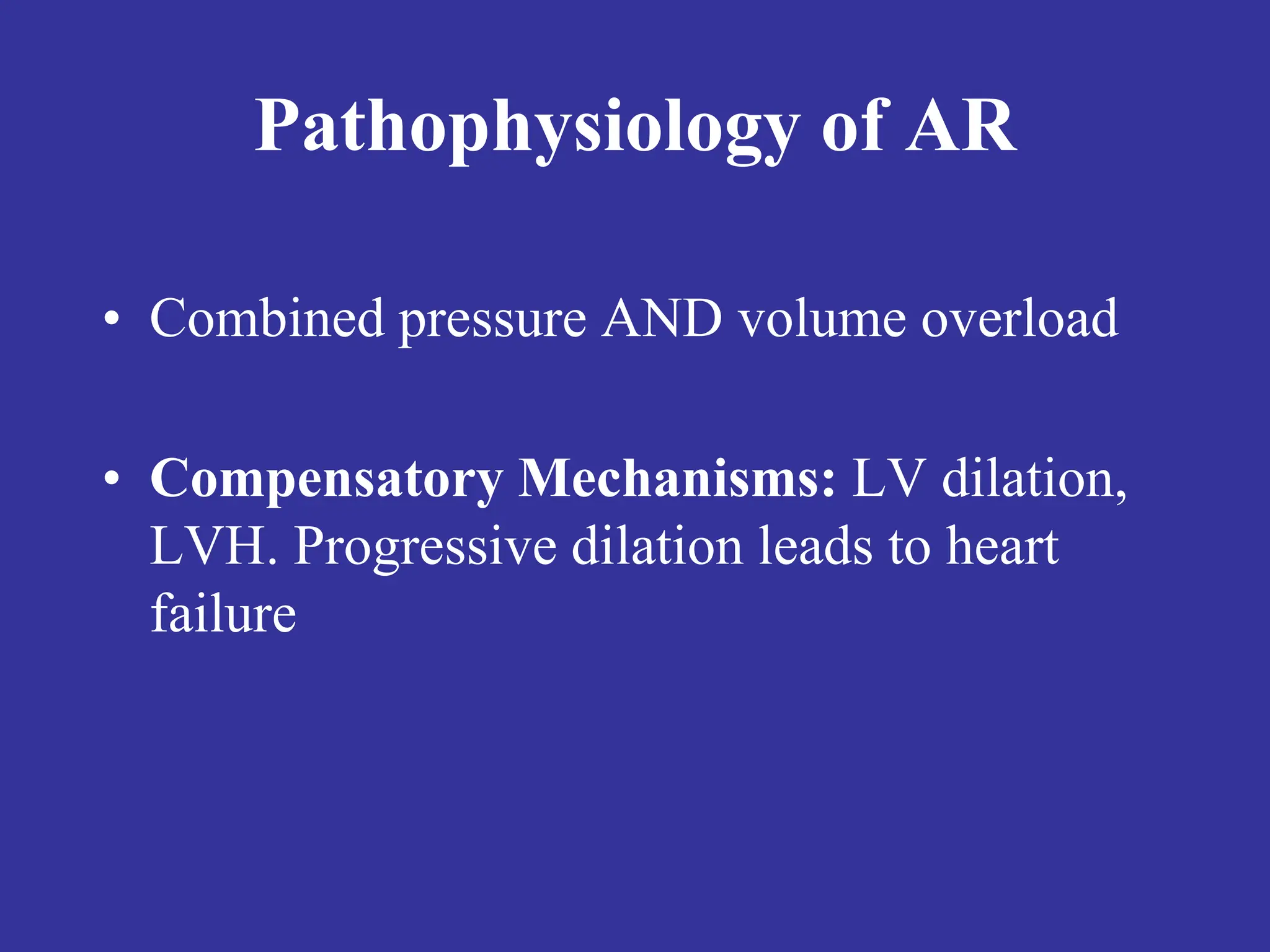 Pathophysiology of AR

• Combined pressure AND volume overload

• Compensatory Mechanisms: LV dilation, LVH. Progressive dilation leads to heart failure